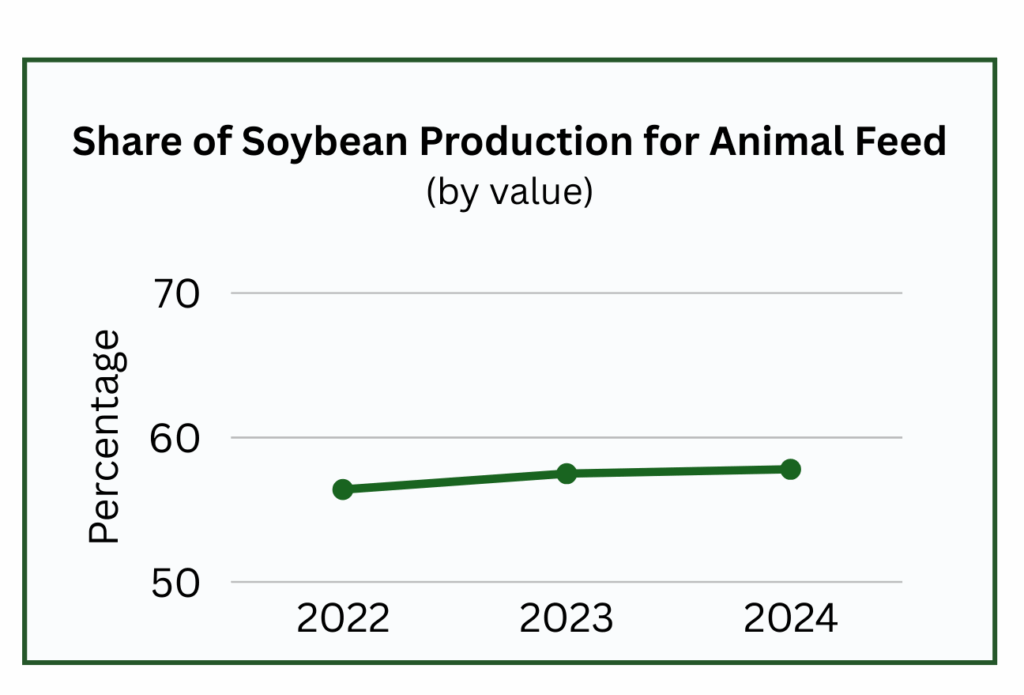 Share of Soybean Production for Animal Feed
(by value)

Percentage

70
60
50

2022
2023
2024